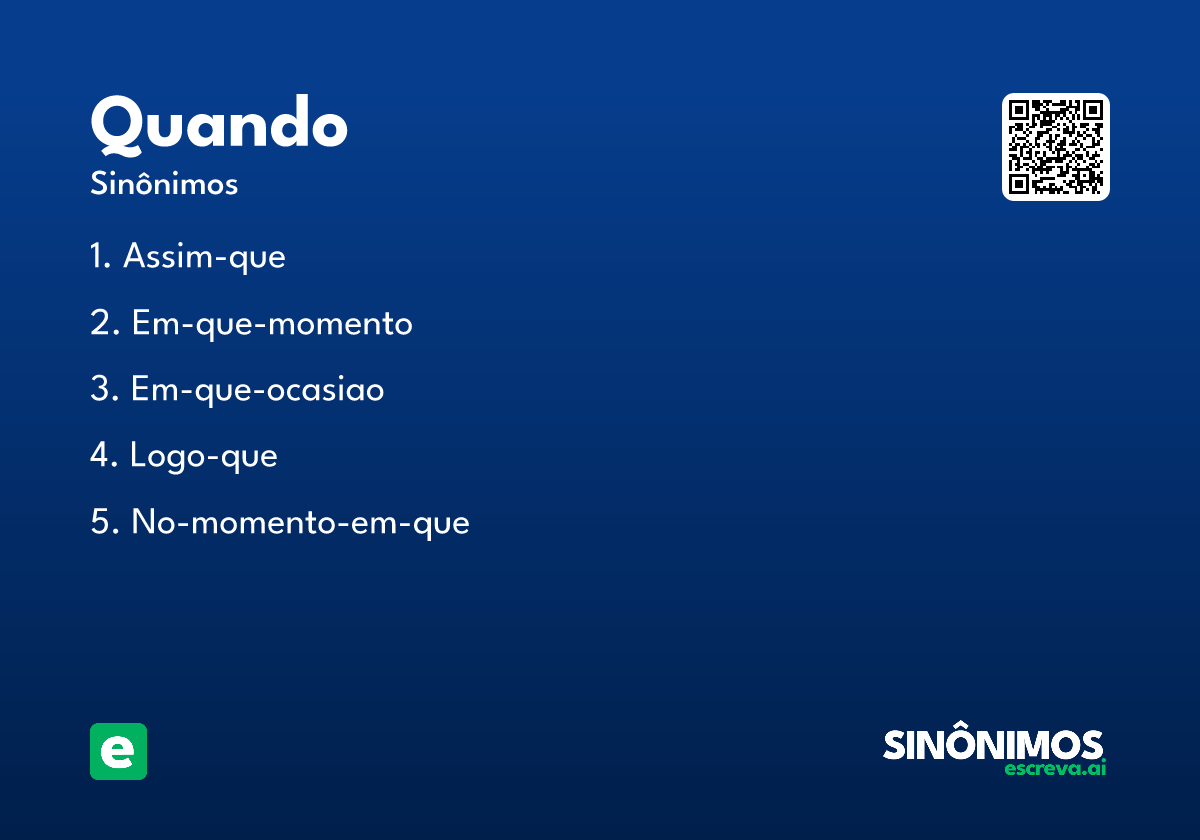 Quando
Sinônimos

1. Assim-que

2. Em-que-momento

3. Em-que-ocasiao

4. Logo-que

5. No-momento-em-que

e

SINÔNIMOS
escreva.ai